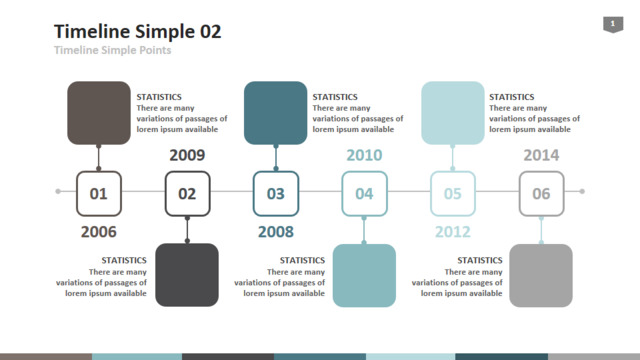 Timeline Simple 02
Timeline Simple Points

1

STATISTICS
There are many variations of passages of lorem ipsum available

STATISTICS
There are many variations of passages of lorem ipsum available

STATISTICS
There are many variations of passages of lorem ipsum available

2009

2010

2014

01

02

03

04

05

06

2006

2008

2012

STATISTICS
There are many variations of passages of lorem ipsum available

STATISTICS
There are many variations of passages of lorem ipsum available

STATISTICS
There are many variations of passages of lorem ipsum available